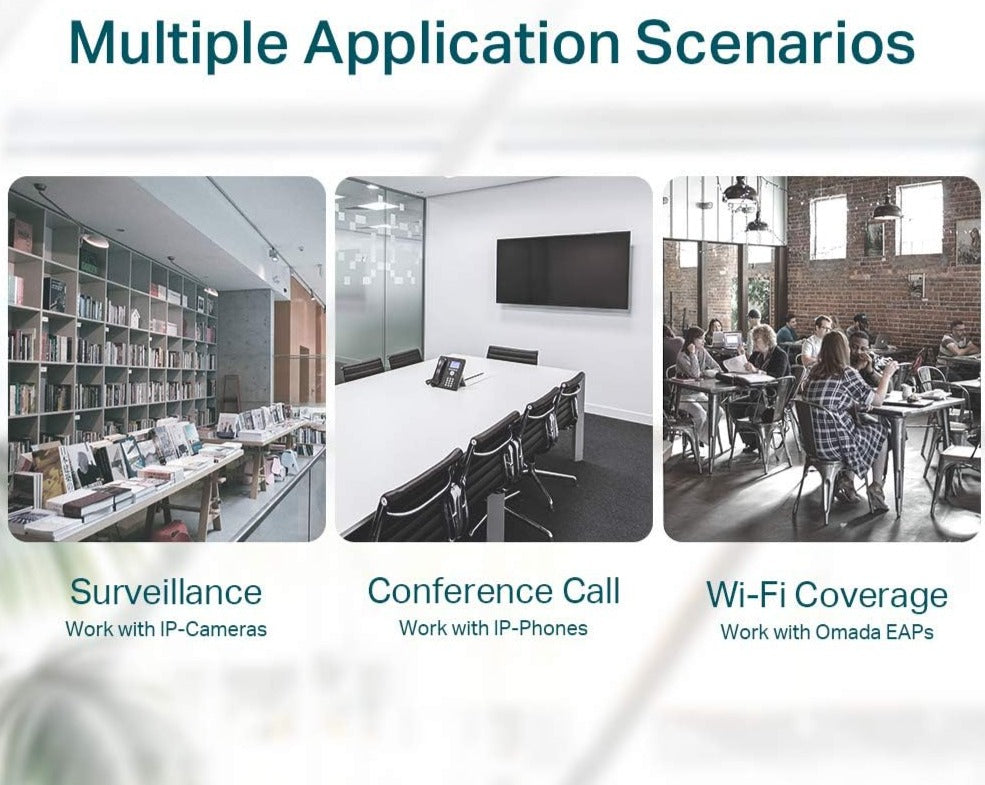 Multiple Application Scenarios

Surveillance
Work with IP-Cameras

Conference Call
Work with IP-Phones

Wi-Fi Coverage
Work with Omada EAPs